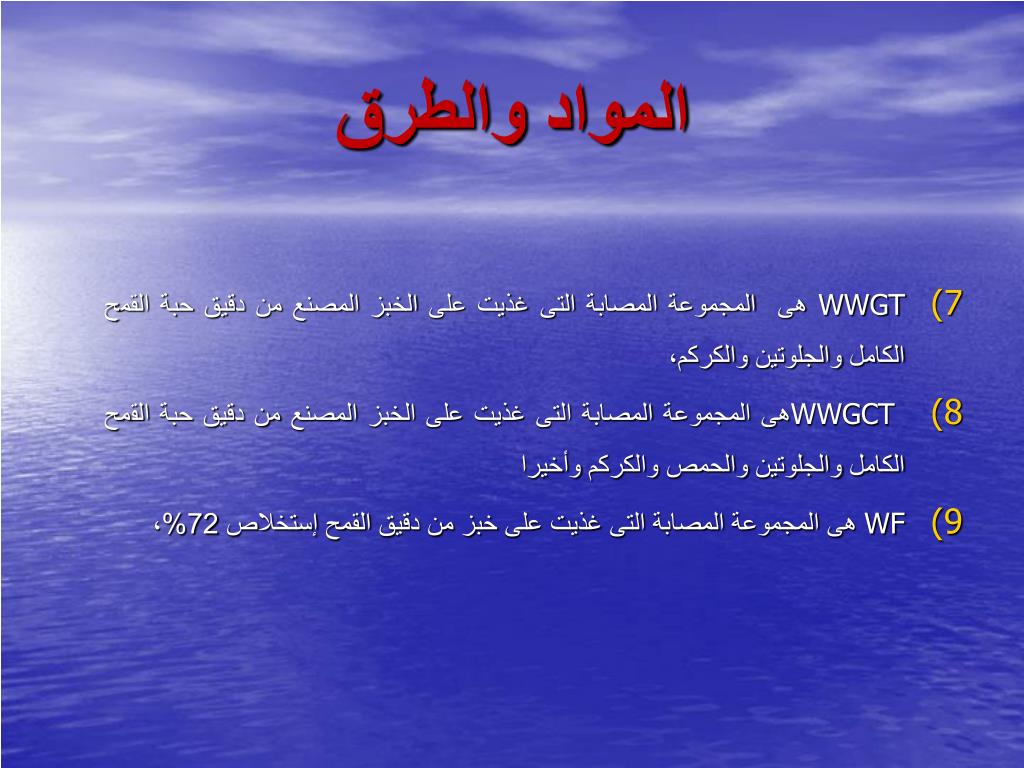 المواد والطرق

7) WWGT هى المجموعة المصابة التى غذيت على الخبز المصنع من دقيق حبة القمح الكامل والجلوتين والكركم،

8) WWGCTهى المجموعة المصابة التى غذيت على الخبز المصنع من دقيق حبة القمح الكامل والجلوتين والحمص والكركم وأخيرا

9) WF هى المجموعة المصابة التى غذيت على خبز من دقيق القمح إستخلاص 72%،